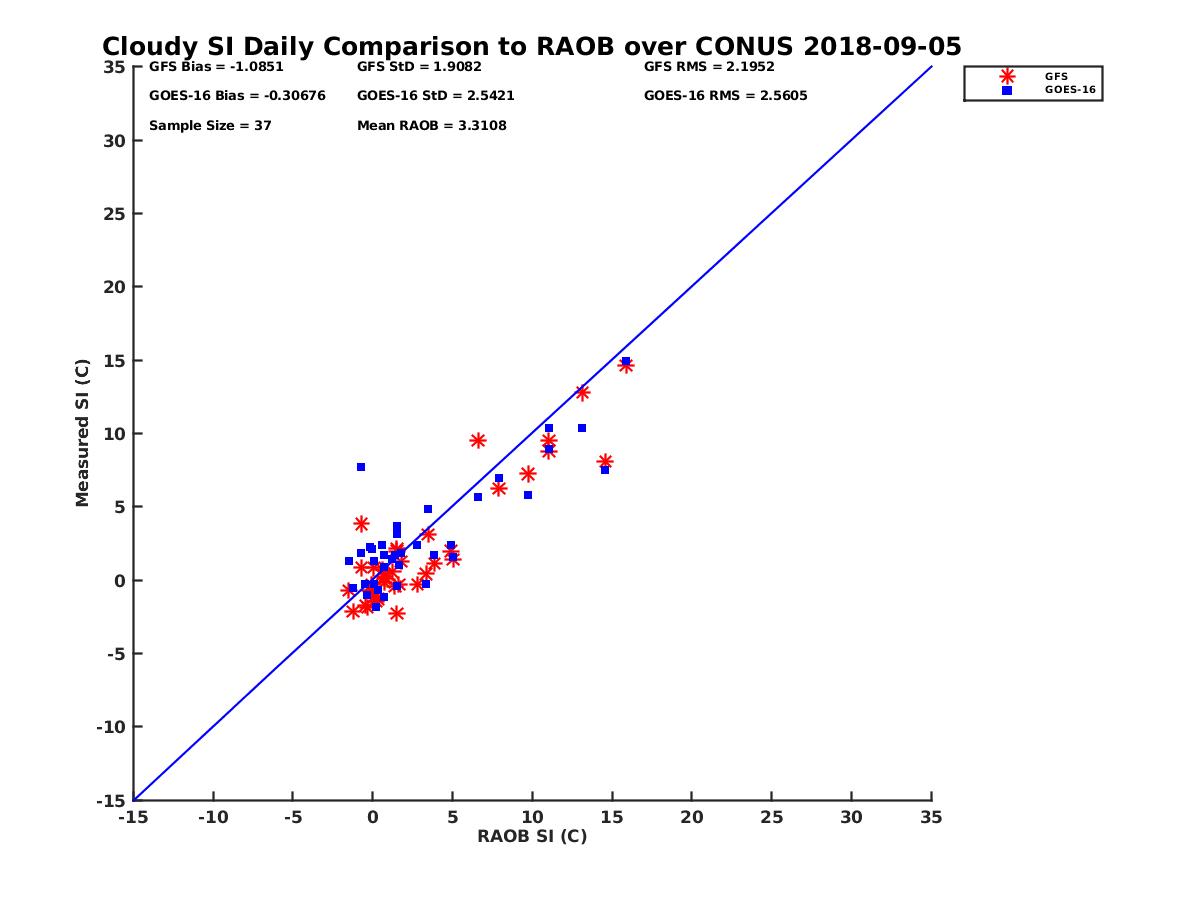 Cloudy SI Daily Comparison to RAOB over CONUS 2018-09-05

GFS Bias = -1.0851
GFS StD = 1.9082
GFS RMS = 2.1952
GOES-16 Bias = -0.30676
GOES-16 StD = 2.5421
GOES-16 RMS = 2.5605
Sample Size = 37
Mean RAOB = 3.3108

GFS
GOES-16

Measured SI (C)

35
30
25
20
15
10
5
0
-5
-10
-15

-15
-10
-5
0
5
10
15
20
25
30
35

RAOB SI (C)